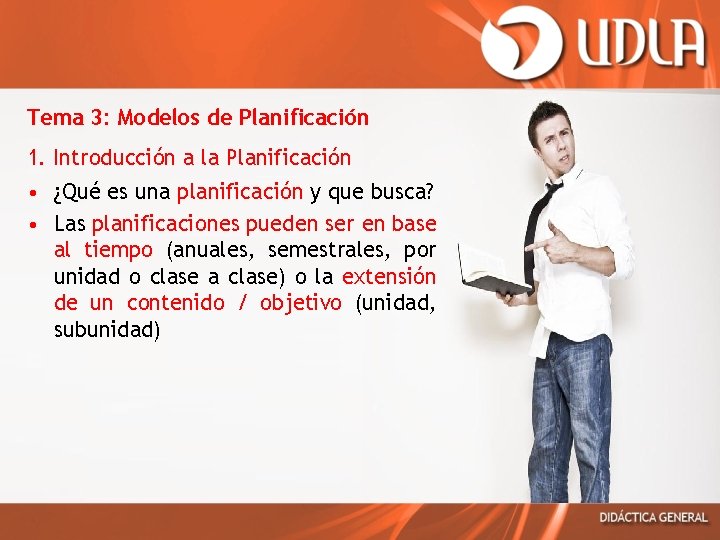 UDLA

Tema 3: Modelos de Planificación

1. Introducción a la Planificación

• ¿Qué es una planificación y que busca?

• Las planificaciones pueden ser en base al tiempo (anuales, semestrales, por unidad o clase a clase) o la extensión de un contenido / objetivo (unidad, subunidad)

DIDÁCTICA GENERAL